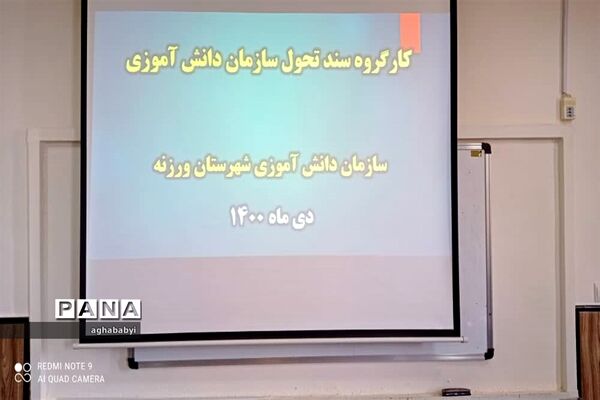 کارگروه سند تحول سازمان دانش آموزی

سازمان دانش آموزی شهرستان ورزنه

دی ماه ۱۴۰۰

PANA
aghababyi

REDMI NOTE 9
AI QUAD CAMERA